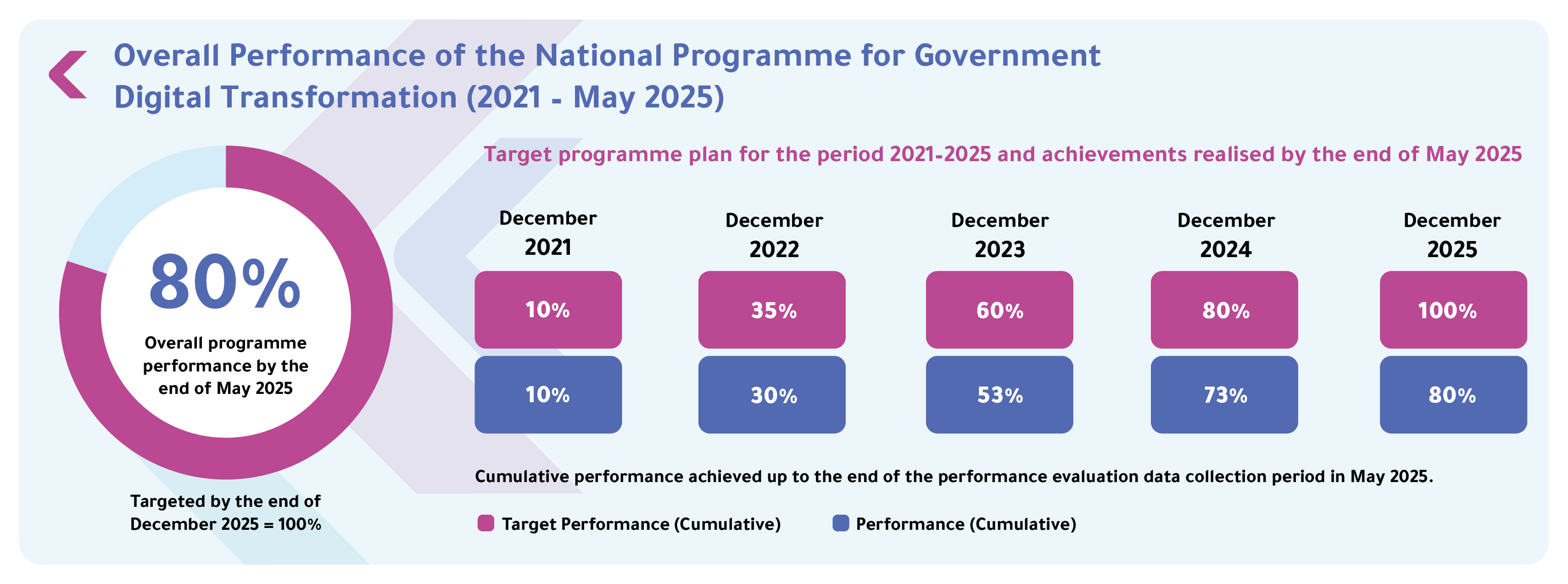 Overall Performance of the National Programme for Government Digital Transformation (2021 - May 2025)

80%
Overall programme performance by the end of May 2025

Targeted by the end of December 2025 = 100%

Target programme plan for the period 2021-2025 and achievements realised by the end of May 2025

| December 2021 | December 2022 | December 2023 | December 2024 | December 2025 |
|---|---|---|---|---|
| 10% | 35% | 60% | 80% | 100% |
| 10% | 30% | 53% | 73% | 80% |

Cumulative performance achieved up to the end of the performance evaluation data collection period in May 2025.

Target Performance (Cumulative)
Performance (Cumulative)